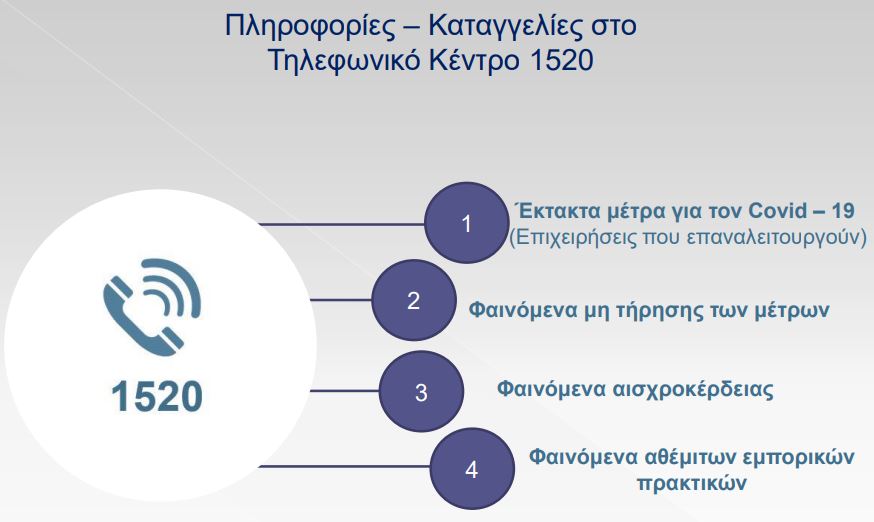 Πληροφορίες – Καταγγελίες στο Τηλεφωνικό Κέντρο 1520

1520

1
Έκτακτα μέτρα για τον Covid – 19
(Επιχειρήσεις που επαναλειτουργούν)

2
Φαινόμενα μη τήρησης των μέτρων

3
Φαινόμενα αισχροκέρδειας

4
Φαινόμενα αθέμιτων εμπορικών πρακτικών